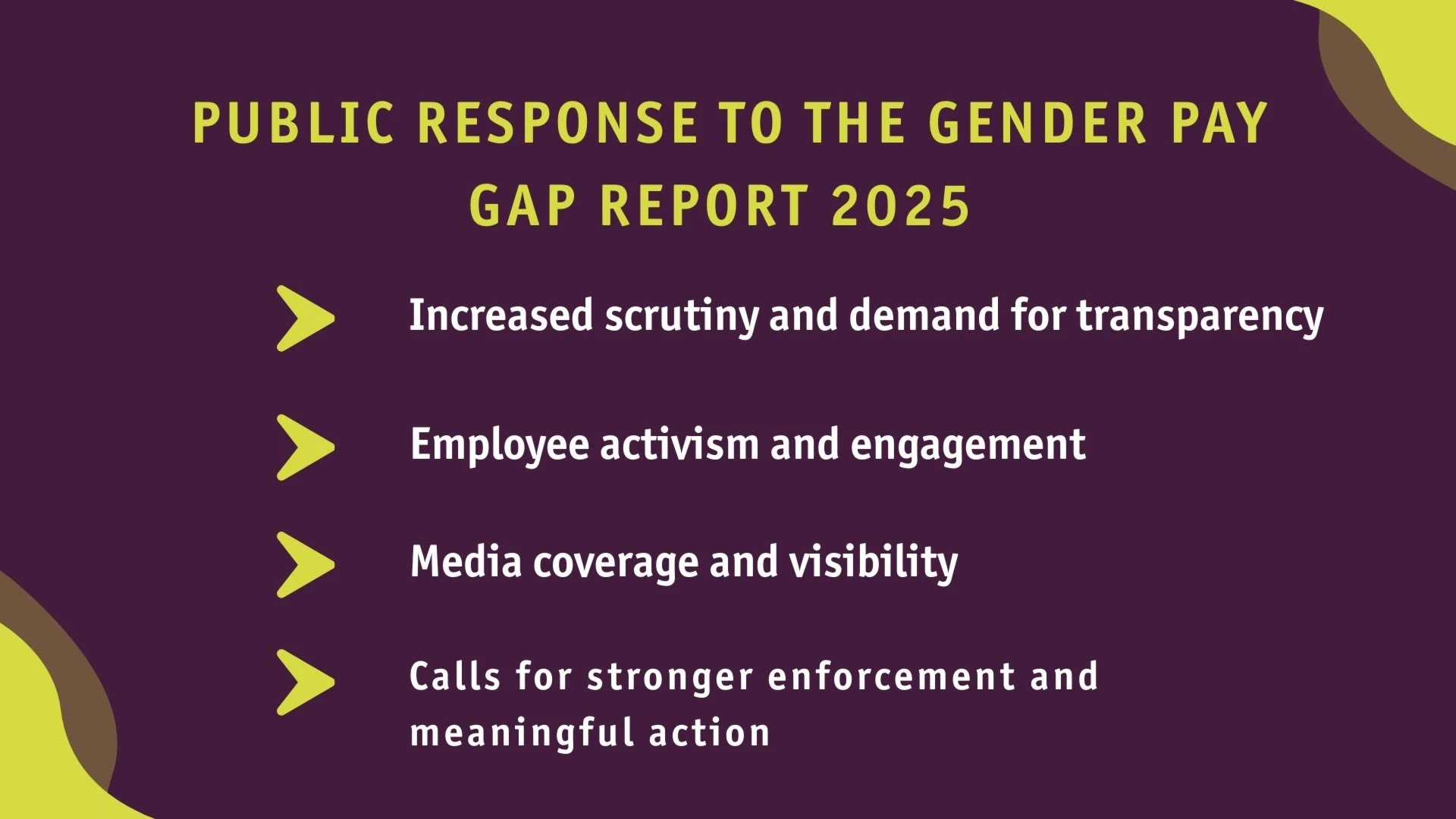 PUBLIC RESPONSE TO THE GENDER PAY GAP REPORT 2025

Increased scrutiny and demand for transparency

Employee activism and engagement

Media coverage and visibility

Calls for stronger enforcement and meaningful action